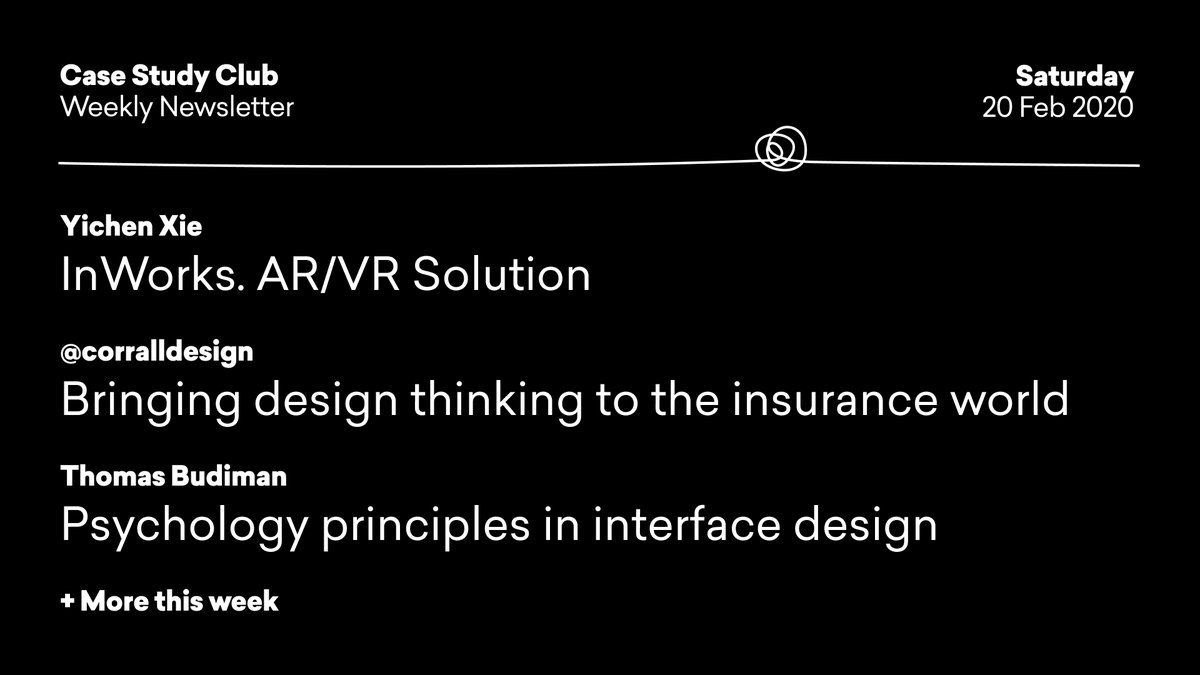 Case Study Club
Weekly Newsletter

Saturday
20 Feb 2020

Yichen Xie
InWorks. AR/VR Solution

@corralldesign
Bringing design thinking to the insurance world

Thomas Budiman
Psychology principles in interface design

+ More this week